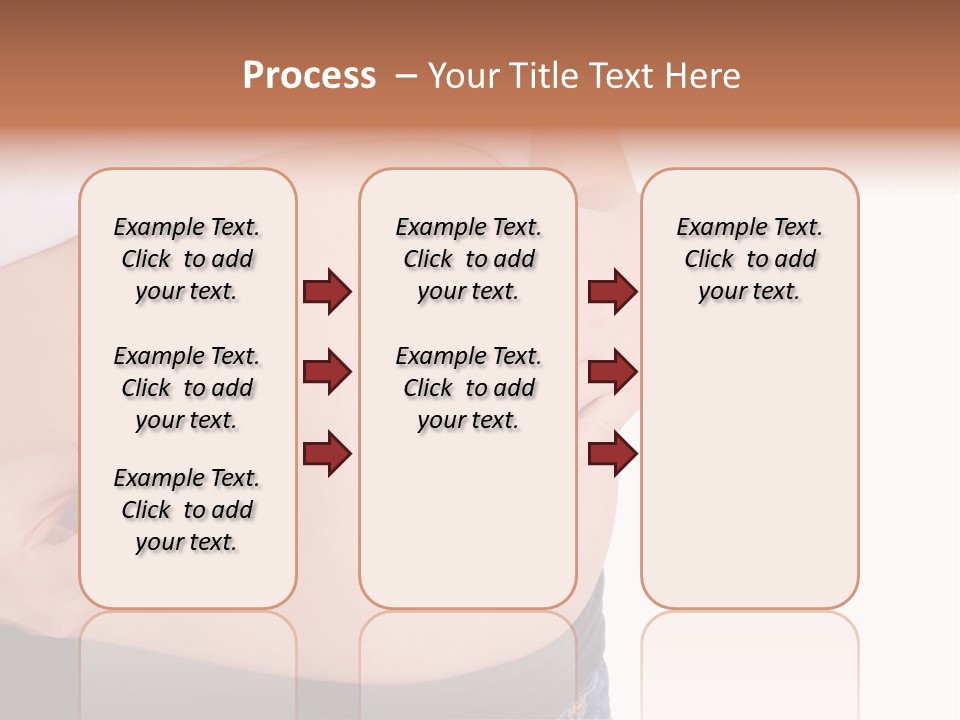 Process – Your Title Text Here

Example Text. Click to add your text.

Example Text. Click to add your text.

Example Text. Click to add your text.

Example Text. Click to add your text.

Example Text. Click to add your text.

Example Text. Click to add your text.